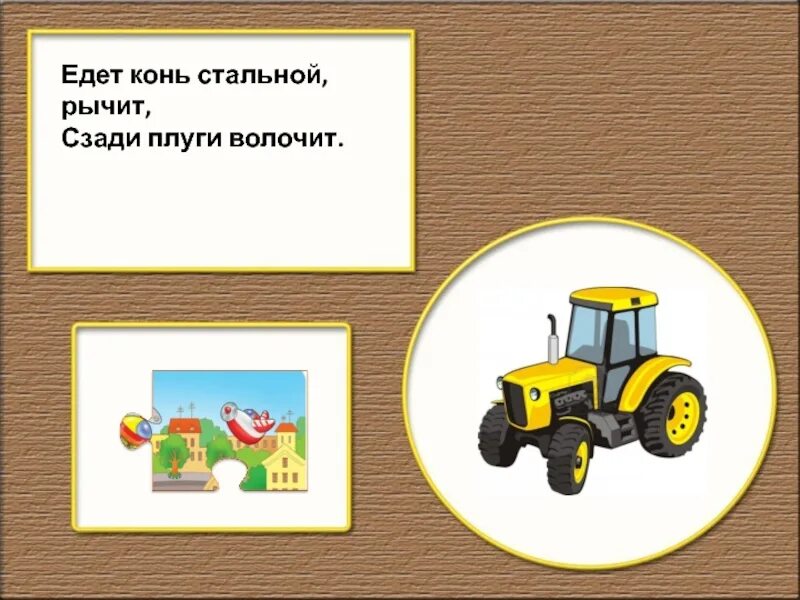 Едет конь стальной,
рычит,
Сзади плуги волочит.